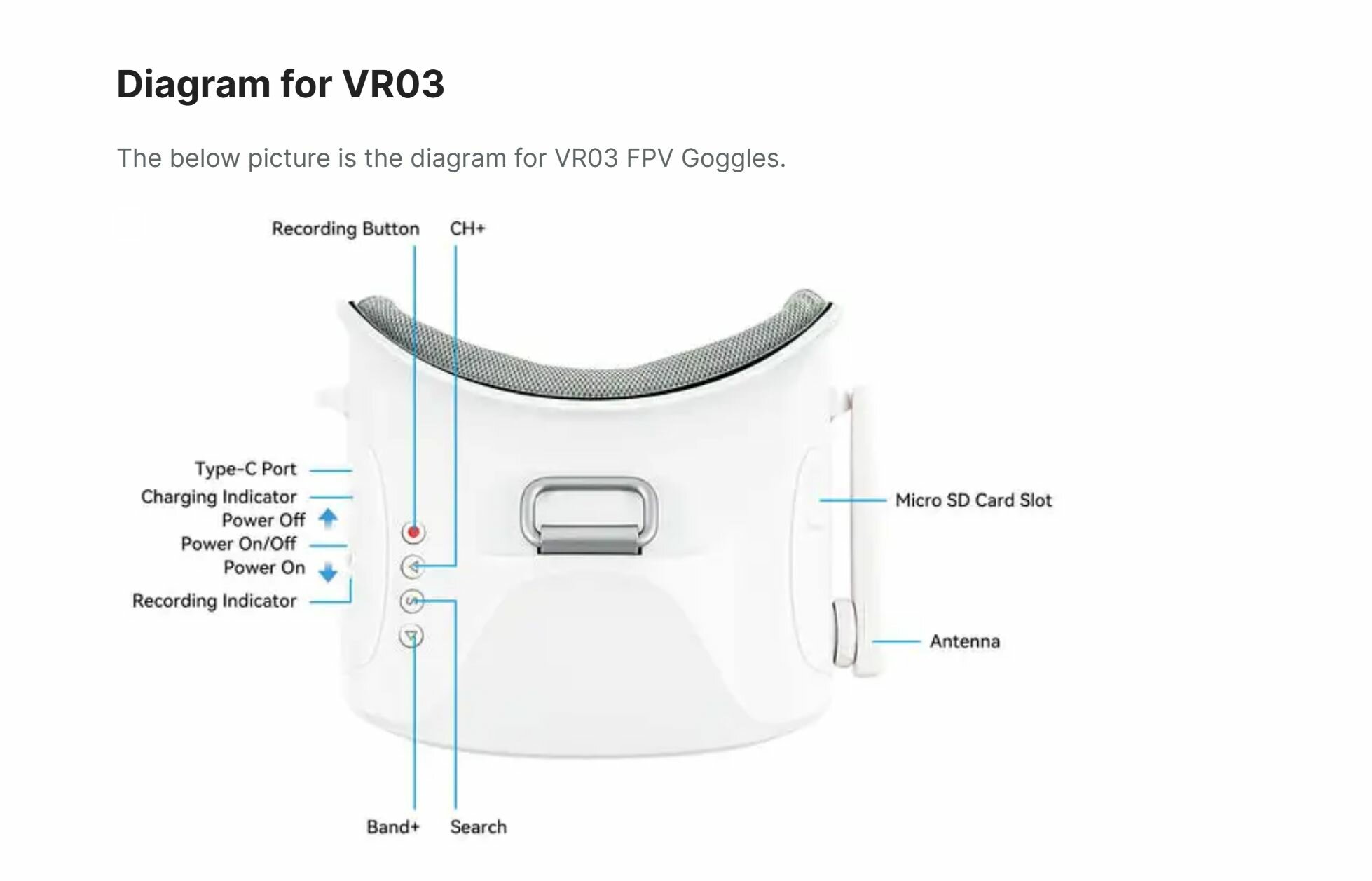 Diagram for VR03

The below picture is the diagram for VR03 FPV Goggles.

Recording Button
CH+
Type-C Port
Charging Indicator
Power Off
Power On/Off
Power On
Recording Indicator
Micro SD Card Slot
Antenna
Band+
Search